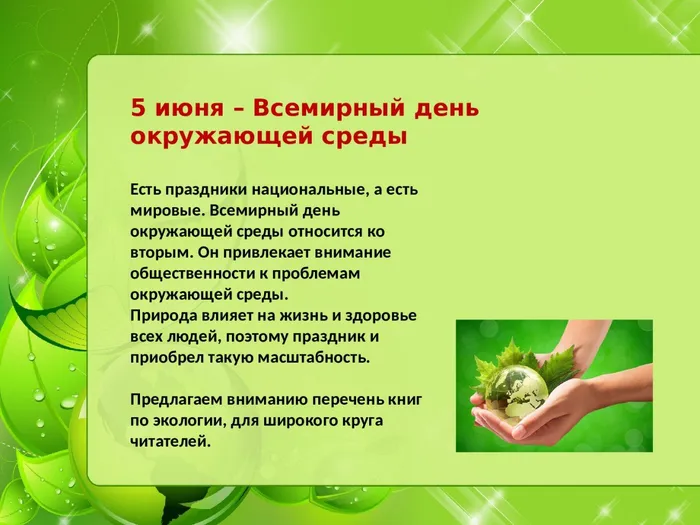 5 июня – Всемирный день окружающей среды

Есть праздники национальные, а есть мировые. Всемирный день окружающей среды относится ко вторым. Он привлекает внимание общественности к проблемам окружающей среды.
Природа влияет на жизнь и здоровье всех людей, поэтому праздник и приобрел такую масштабность.

Предлагаем вниманию перечень книг по экологии, для широкого круга читателей.